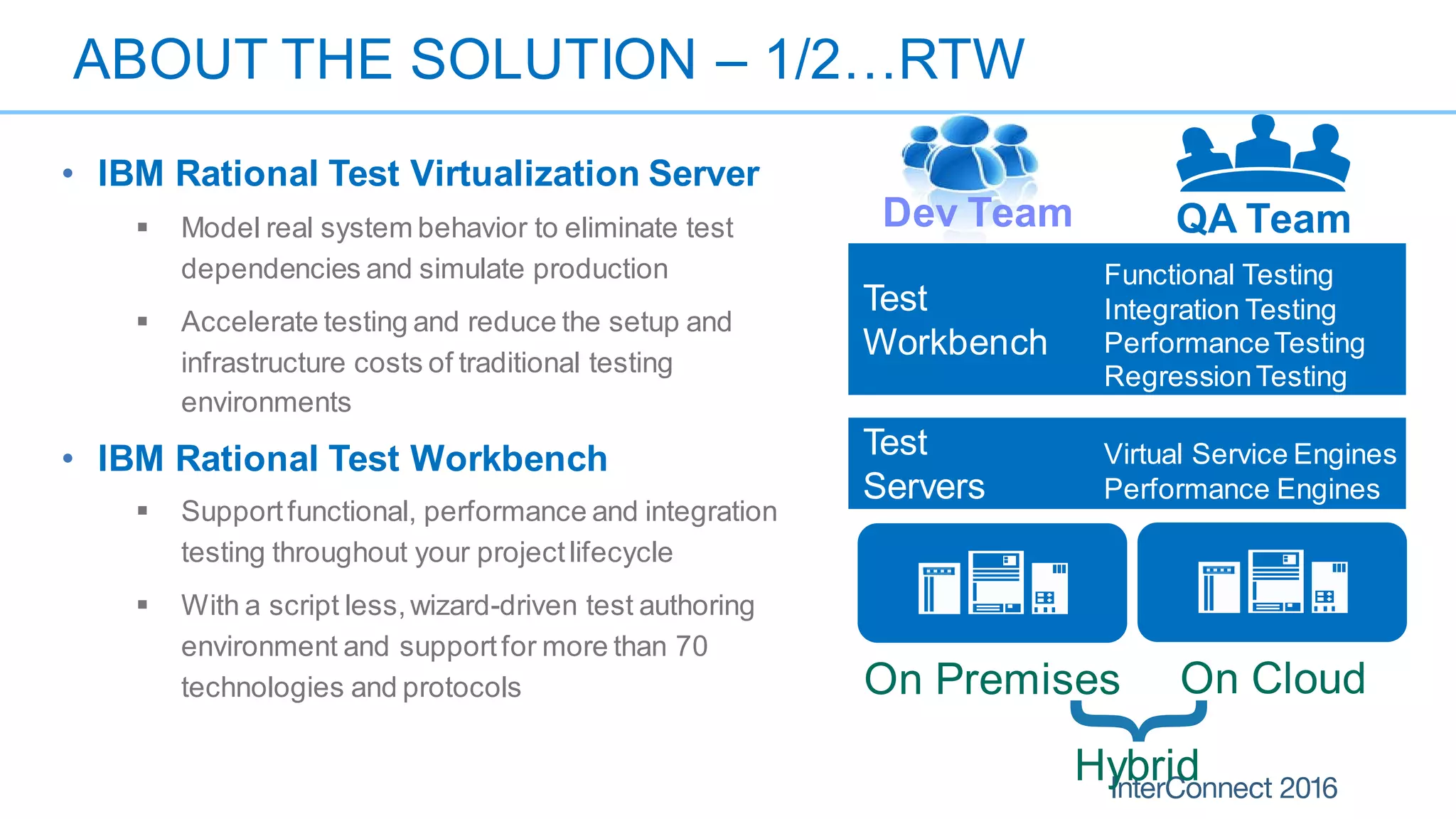 ABOUT THE SOLUTION – 1/2…RTW

• IBM Rational Test Virtualization Server

▪ Model real system behavior to eliminate test dependencies and simulate production

▪ Accelerate testing and reduce the setup and infrastructure costs of traditional testing environments

• IBM Rational Test Workbench

▪ Support functional, performance and integration testing throughout your project lifecycle

▪ With a script less, wizard-driven test authoring environment and support for more than 70 technologies and protocols

Dev Team

QA Team

Test Workbench

Functional Testing
Integration Testing
Performance Testing
Regression Testing

Test Servers

Virtual Service Engines
Performance Engines

On Premises

On Cloud

Hybrid

InterConnect 2016